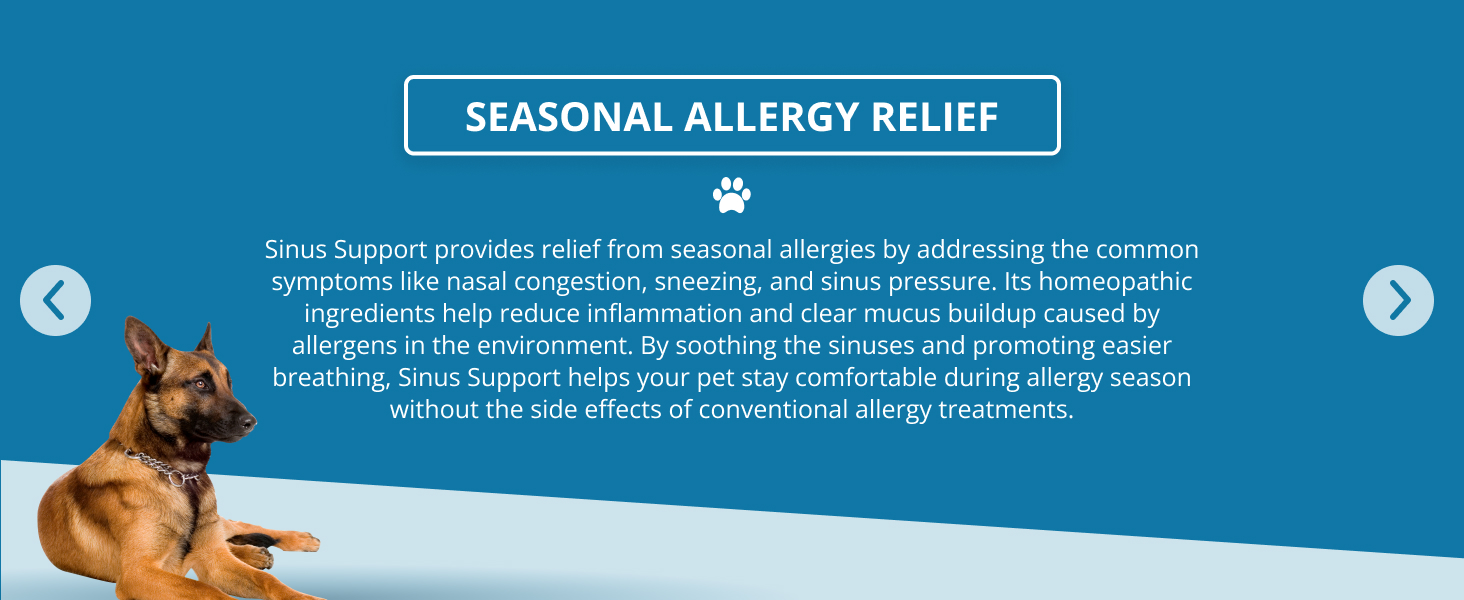 SEASONAL ALLERGY RELIEF

Sinus Support provides relief from seasonal allergies by addressing the common symptoms like nasal congestion, sneezing, and sinus pressure. Its homeopathic ingredients help reduce inflammation and clear mucus buildup caused by allergens in the environment. By soothing the sinuses and promoting easier breathing, Sinus Support helps your pet stay comfortable during allergy season without the side effects of conventional allergy treatments.